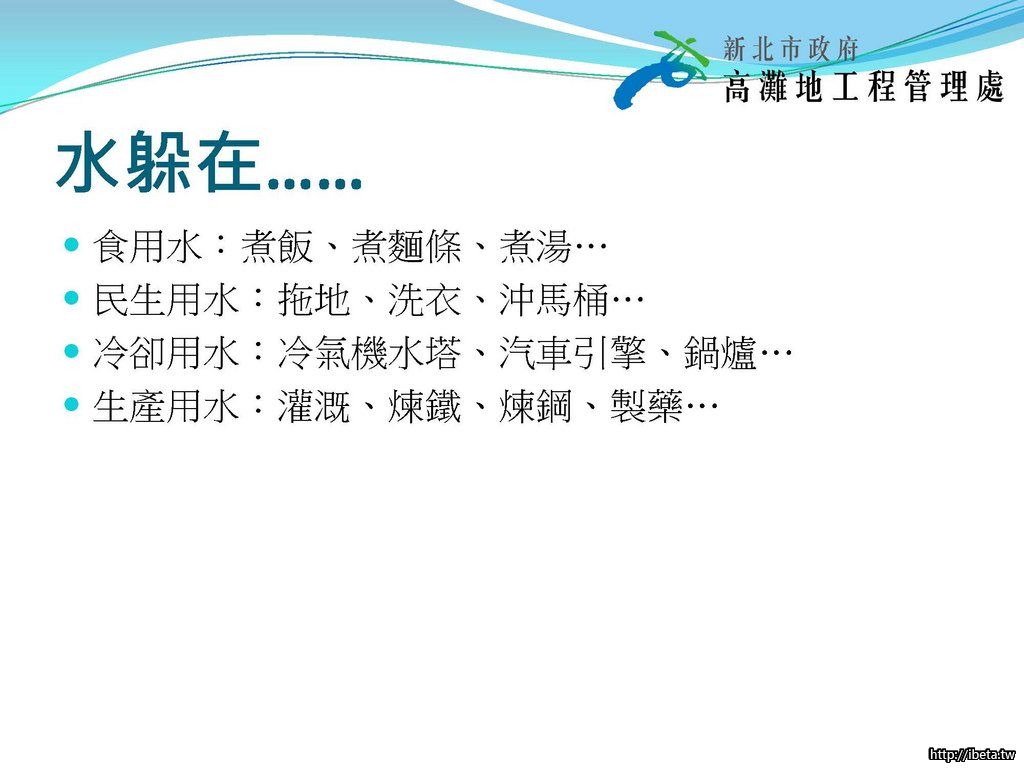 新北市政府
高灘地工程管理處

水躲在……

食用水：煮飯、煮麵條、煮湯…
民生用水：拖地、洗衣、沖馬桶…
冷卻用水：冷氣機水塔、汽車引擎、鍋爐…
生產用水：灌溉、煉鐵、煉鋼、製藥…

http://ibeta.tw